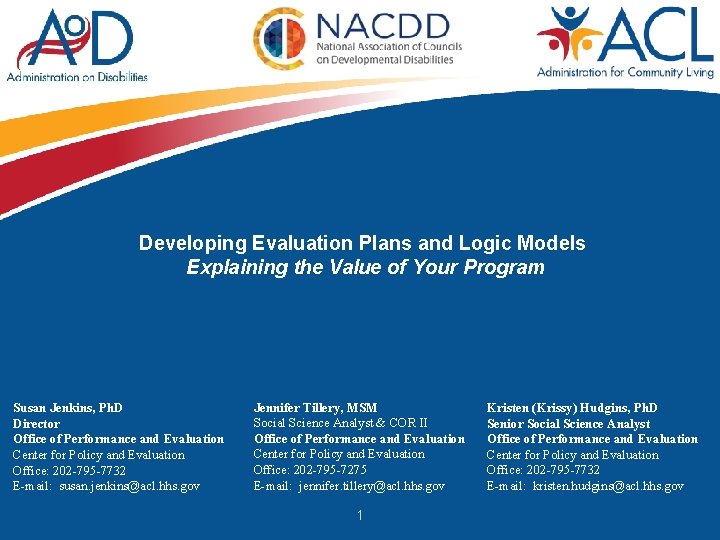 AoD
Administration on Disabilities

NACDD
National Association of Councils on Developmental Disabilities

ACL
Administration for Community Living

Developing Evaluation Plans and Logic Models
Explaining the Value of Your Program

Susan Jenkins, PhD
Director
Office of Performance and Evaluation
Center for Policy and Evaluation
Office: 202-795-7732
E-mail: susan.jenkins@acl.hhs.gov

Jennifer Tillery, MSM
Social Science Analyst & COR II
Office of Performance and Evaluation
Center for Policy and Evaluation
Office: 202-795-7275
E-mail: jennifer.tillery@acl.hhs.gov

Kristen (Krissy) Hudgins, PhD
Senior Social Science Analyst
Office of Performance and Evaluation
Center for Policy and Evaluation
Office: 202-795-7732
E-mail: kristen.hudgins@acl.hhs.gov

1